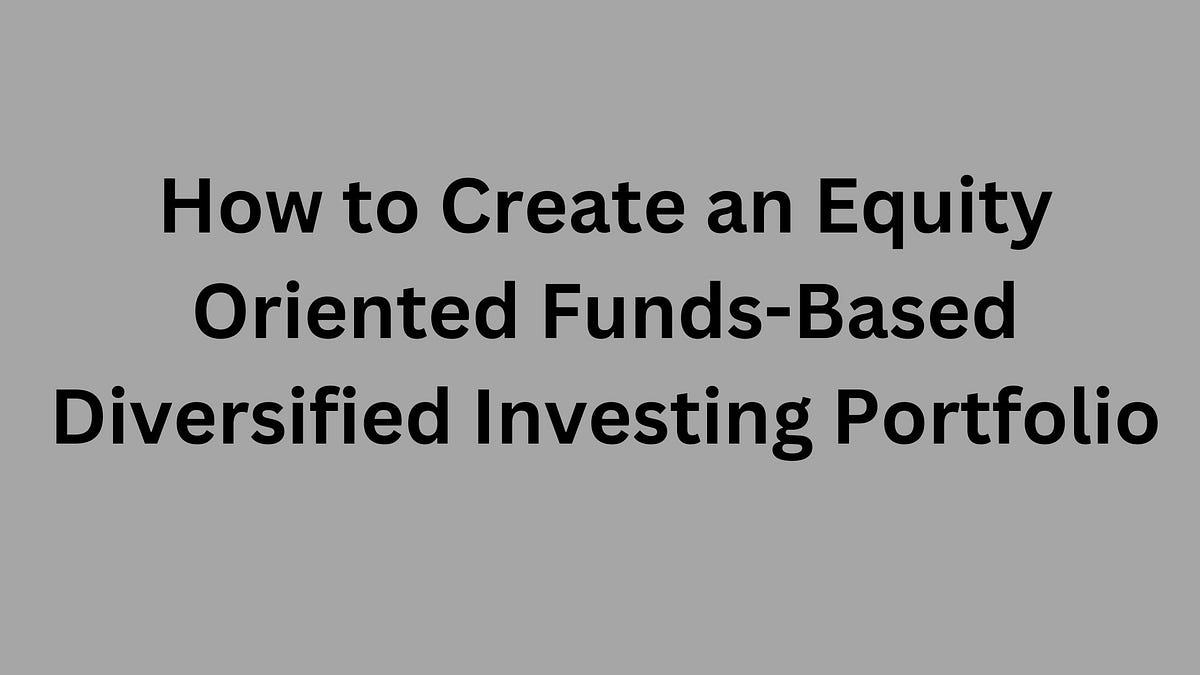 How to Create an Equity Oriented Funds-Based Diversified Investing Portfolio